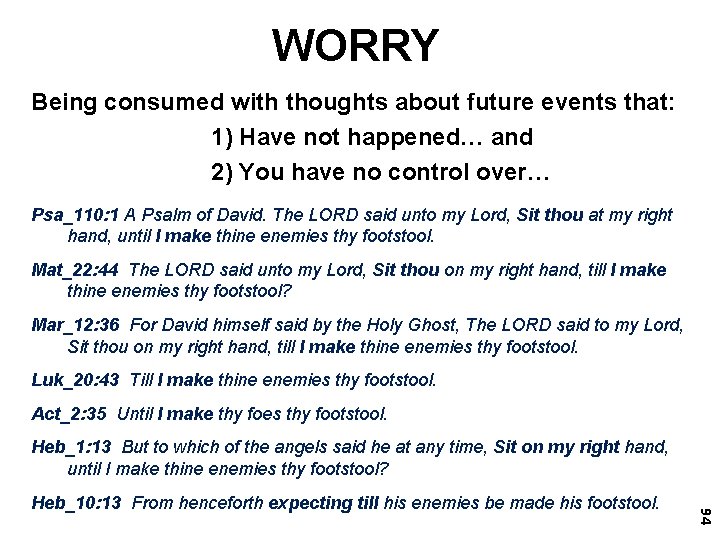 WORRY

Being consumed with thoughts about future events that:

1) Have not happened… and

2) You have no control over…

Psa_110:1 A Psalm of David. The LORD said unto my Lord, Sit thou at my right hand, until I make thine enemies thy footstool.

Mat_22:44 The LORD said unto my Lord, Sit thou on my right hand, till I make thine enemies thy footstool?

Mar_12:36 For David himself said by the Holy Ghost, The LORD said to my Lord, Sit thou on my right hand, till I make thine enemies thy footstool.

Luk_20:43 Till I make thine enemies thy footstool.

Act_2:35 Until I make thy foes thy footstool.

Heb_1:13 But to which of the angels said he at any time, Sit on my right hand, until I make thine enemies thy footstool?

Heb_10:13 From henceforth expecting till his enemies be made his footstool.

94